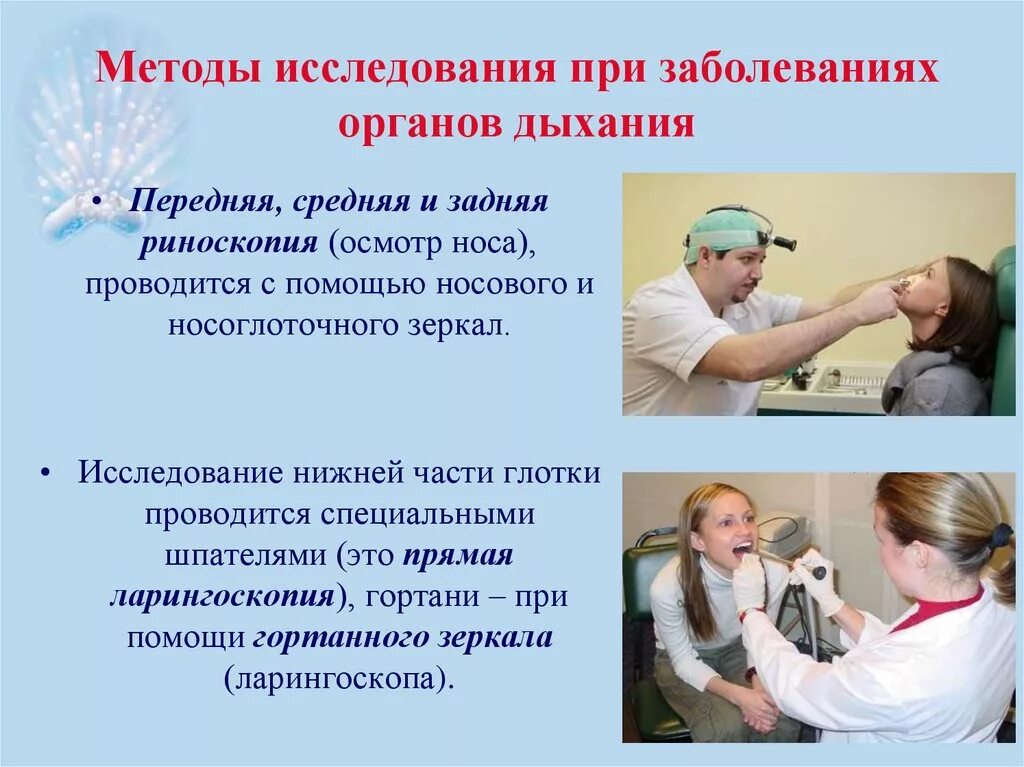 Методы исследования при заболеваниях органов дыхания

• Передняя, средняя и задняя риноскопия (осмотр носа), проводится с помощью носового и носоглоточного зеркал.

• Исследование нижней части глотки проводится специальными шпателями (это прямая ларингоскопия), гортани – при помощи гортанного зеркала (ларингоскопа).